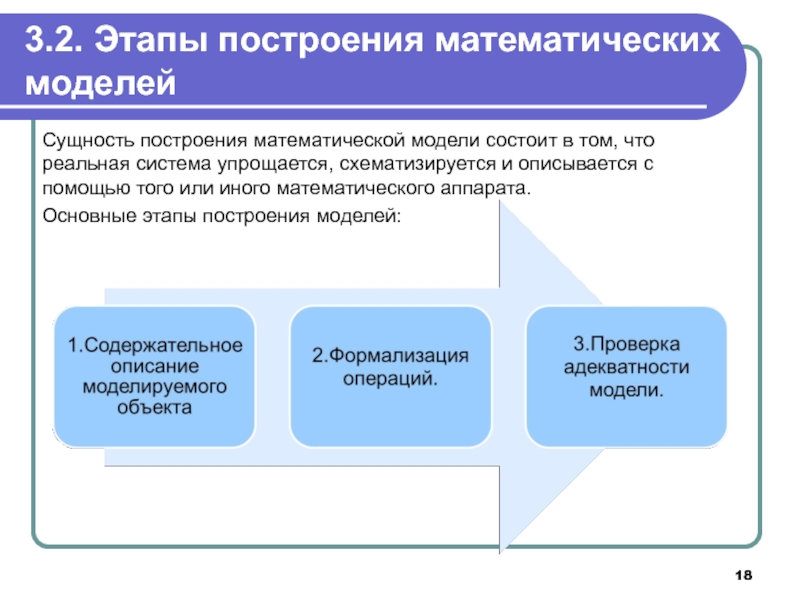 3.2. Этапы построения математических моделей

Сущность построения математической модели состоит в том, что реальная система упрощается, схематизируется и описывается с помощью того или иного математического аппарата.

Основные этапы построения моделей:

1.Содержательное описание моделируемого объекта

2.Формализация операций.

3.Проверка адекватности модели.

18